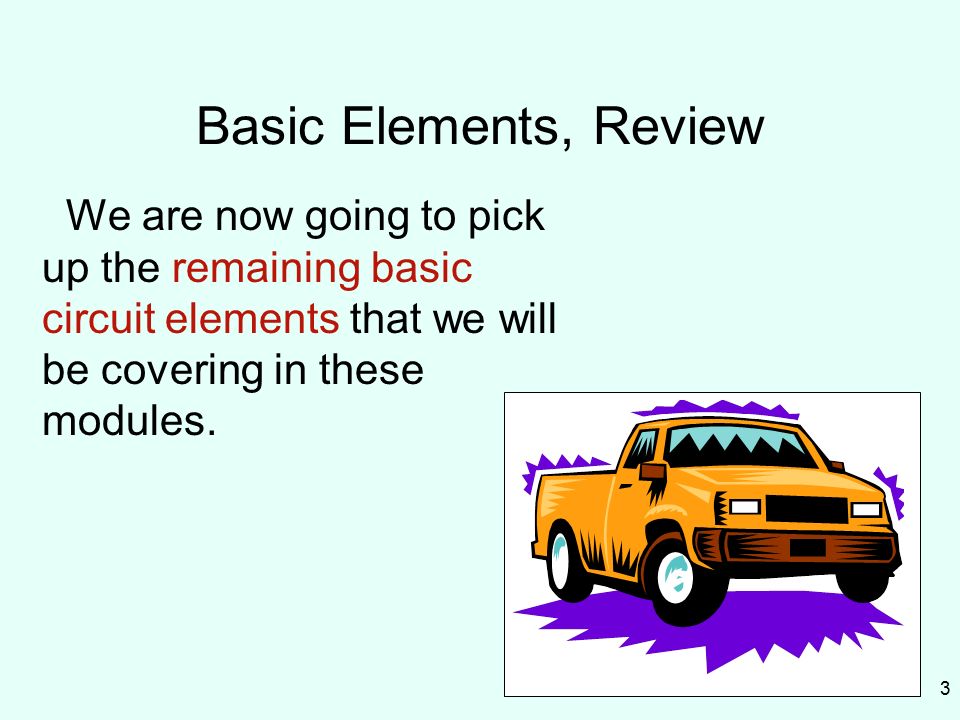 Basic Elements, Review

We are now going to pick up the remaining basic circuit elements that we will be covering in these modules.

3